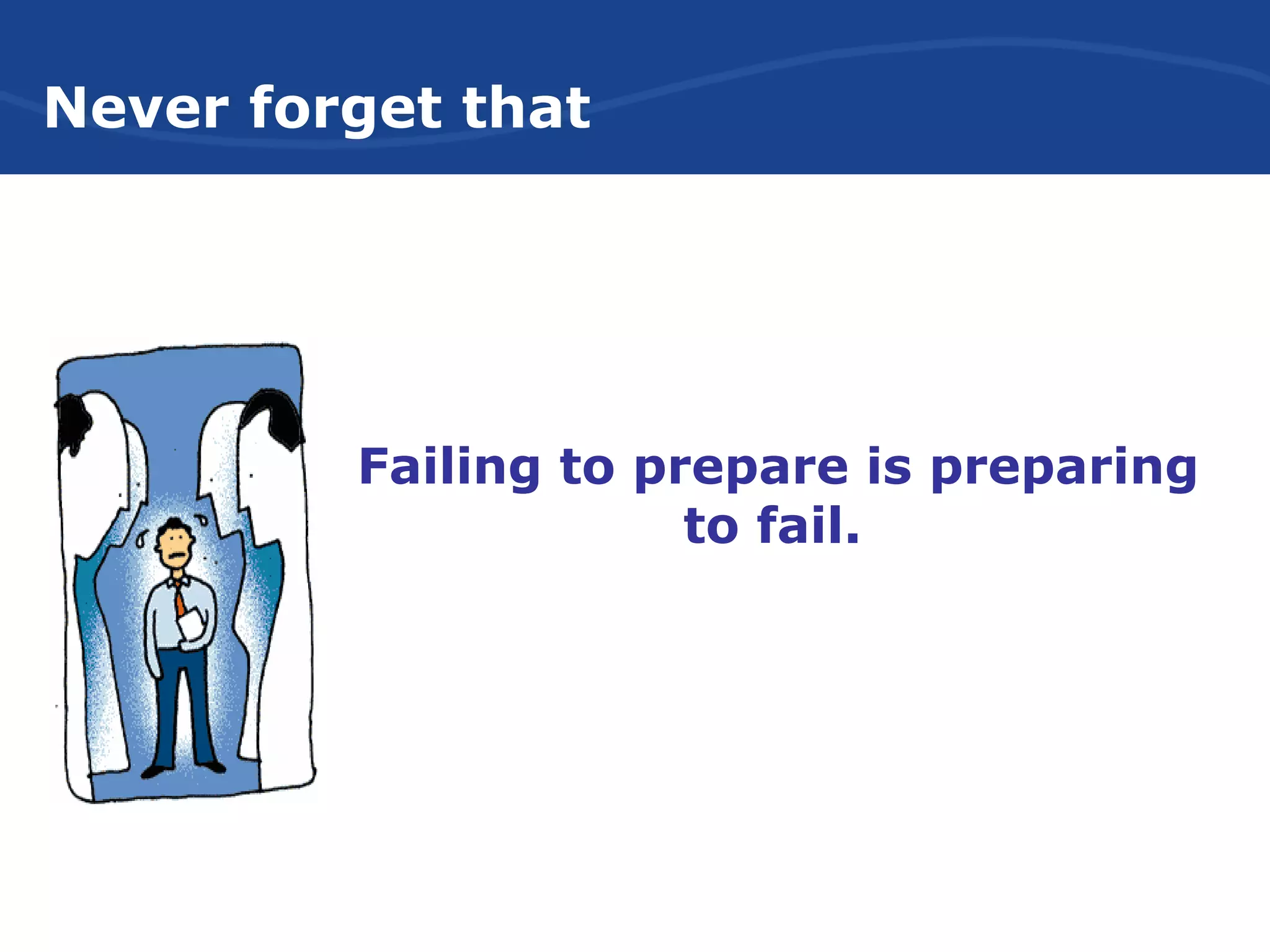 Never forget that

Failing to prepare is preparing to fail.